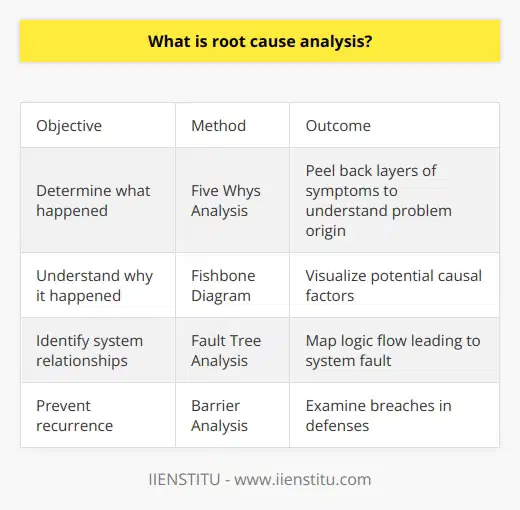 What is root cause analysis?

| Objective | Method | Outcome |
|---|---|---|
| Determine what happened | Five Whys Analysis | Peel back layers of symptoms to understand problem origin |
| Understand why it happened | Fishbone Diagram | Visualize potential causal factors |
| Identify system relationships | Fault Tree Analysis | Map logic flow leading to system fault |
| Prevent recurrence | Barrier Analysis | Examine breaches in defenses |

IIENSTITU - www.iienstitu.com